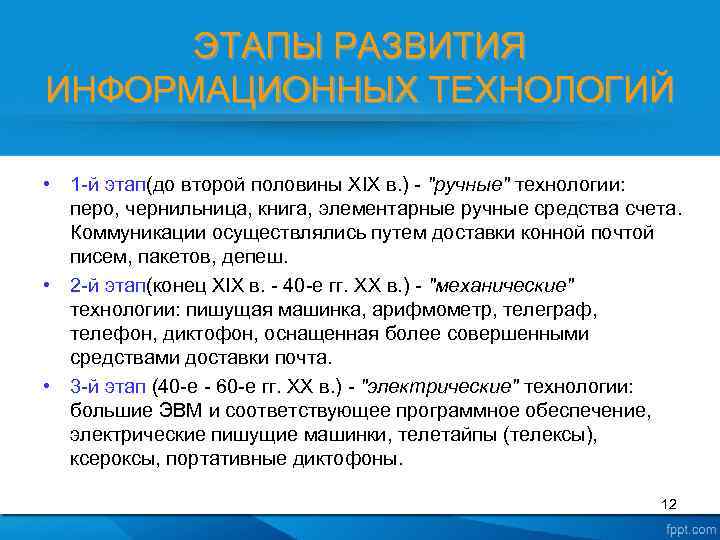 ЭТАПЫ РАЗВИТИЯ ИНФОРМАЦИОННЫХ ТЕХНОЛОГИЙ

• 1-й этап(до второй половины XIX в.) - "ручные" технологии: перо, чернильница, книга, элементарные ручные средства счета. Коммуникации осуществлялись путем доставки конной почтой писем, пакетов, депеш.

• 2-й этап(конец XIX в. - 40-е гг. XX в.) - "механические" технологии: пишущая машинка, арифмометр, телеграф, телефон, диктофон, оснащенная более совершенными средствами доставки почта.

• 3-й этап (40-е - 60-е гг. XX в.) - "электрические" технологии: большие ЭВМ и соответствующее программное обеспечение, электрические пишущие машинки, телетайпы (телексы), ксероксы, портативные диктофоны.

12

fppt.com